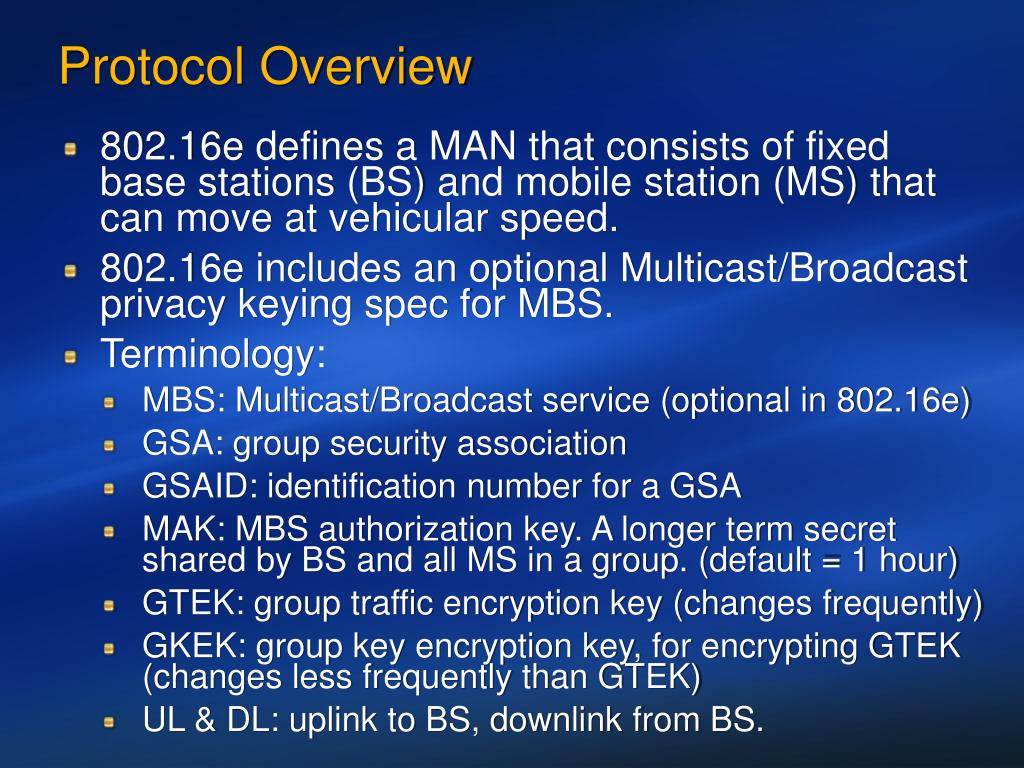 Protocol Overview

802.16e defines a MAN that consists of fixed base stations (BS) and mobile station (MS) that can move at vehicular speed.

802.16e includes an optional Multicast/Broadcast privacy keying spec for MBS.

Terminology:

MBS: Multicast/Broadcast service (optional in 802.16e)

GSA: group security association

GSAID: identification number for a GSA

MAK: MBS authorization key. A longer term secret shared by BS and all MS in a group. (default = 1 hour)

GTEK: group traffic encryption key (changes frequently)

GKEK: group key encryption key, for encrypting GTEK (changes less frequently than GTEK)

UL & DL: uplink to BS, downlink from BS.